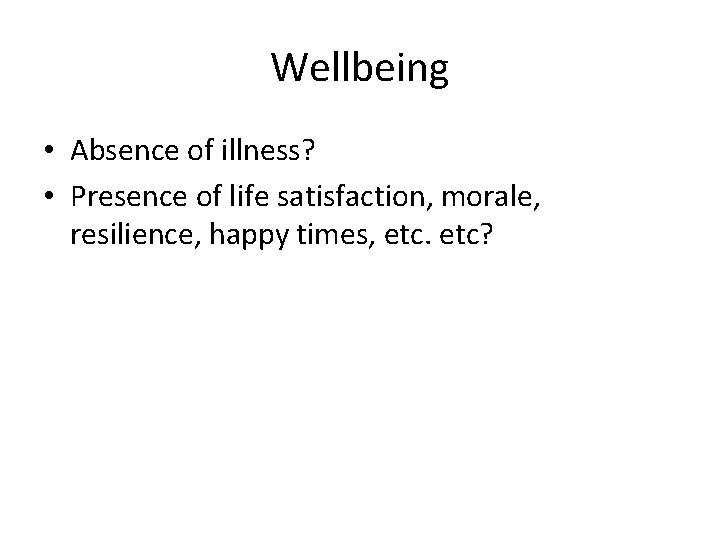 Wellbeing

• Absence of illness?
• Presence of life satisfaction, morale, resilience, happy times, etc. etc?